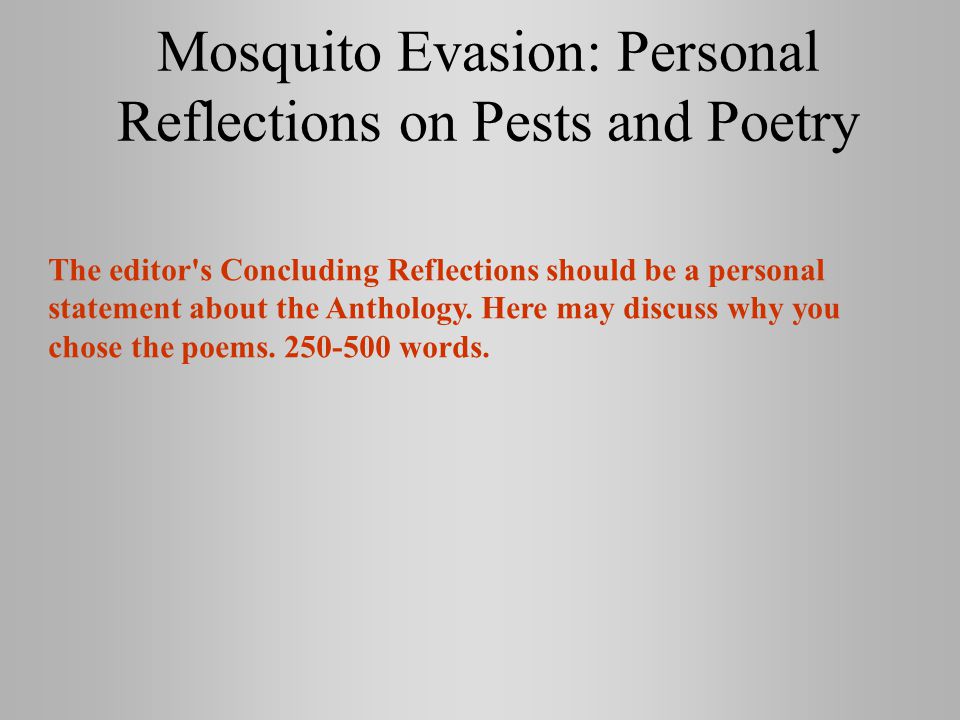 Mosquito Evasion: Personal Reflections on Pests and Poetry

The editor's Concluding Reflections should be a personal statement about the Anthology. Here may discuss why you chose the poems. 250-500 words.